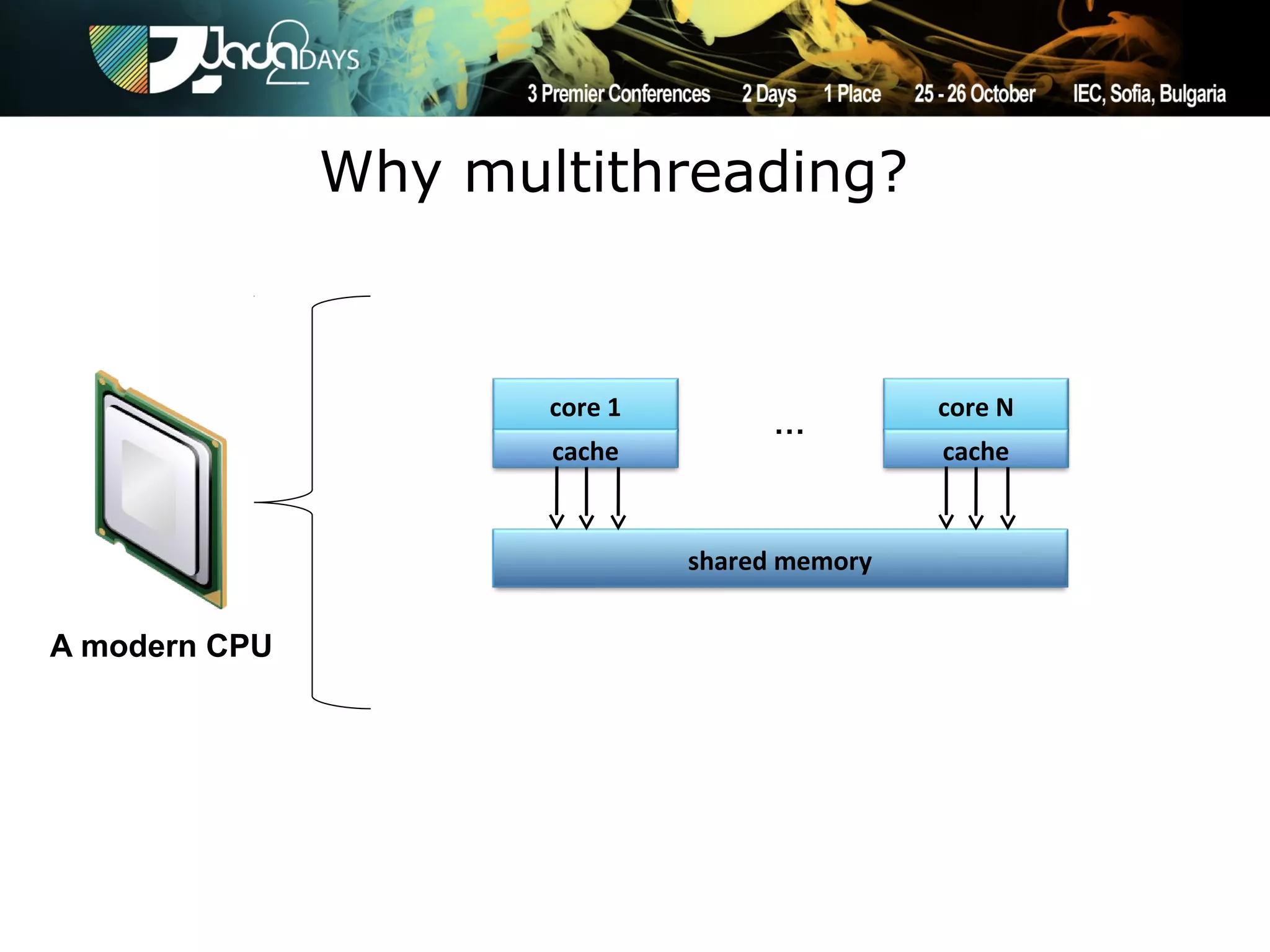 Java2DAYS

3 Premier Conferences 2 Days 1 Place 25 - 26 October IEC, Sofia, Bulgaria

Why multithreading?

A modern CPU

core 1

cache

...

core N

cache

shared memory